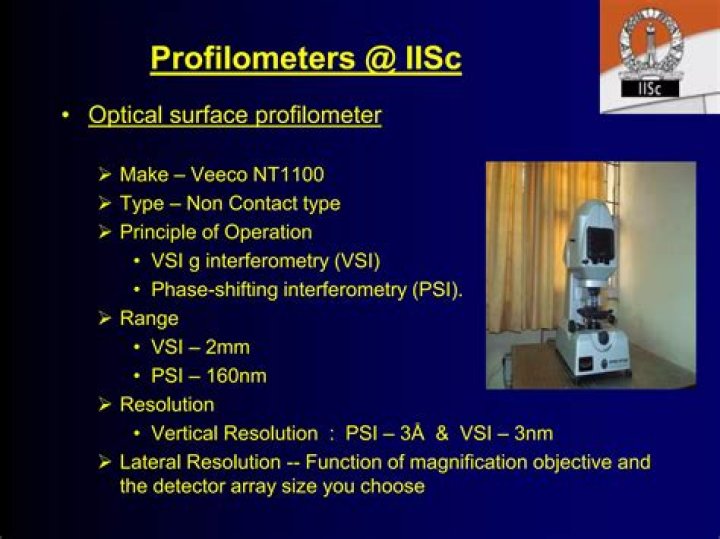 Profilometers @ IISc

IISc

• Optical surface profilometer

➢ Make – Veeco NT1100
➢ Type – Non Contact type
➢ Principle of Operation
• VSI g interferometry (VSI)
• Phase-shifting interferometry (PSI).
➢ Range
• VSI – 2mm
• PSI – 160nm
➢ Resolution
• Vertical Resolution : PSI – 3Å & VSI – 3nm
➢ Lateral Resolution -- Function of magnification objective and the detector array size you choose